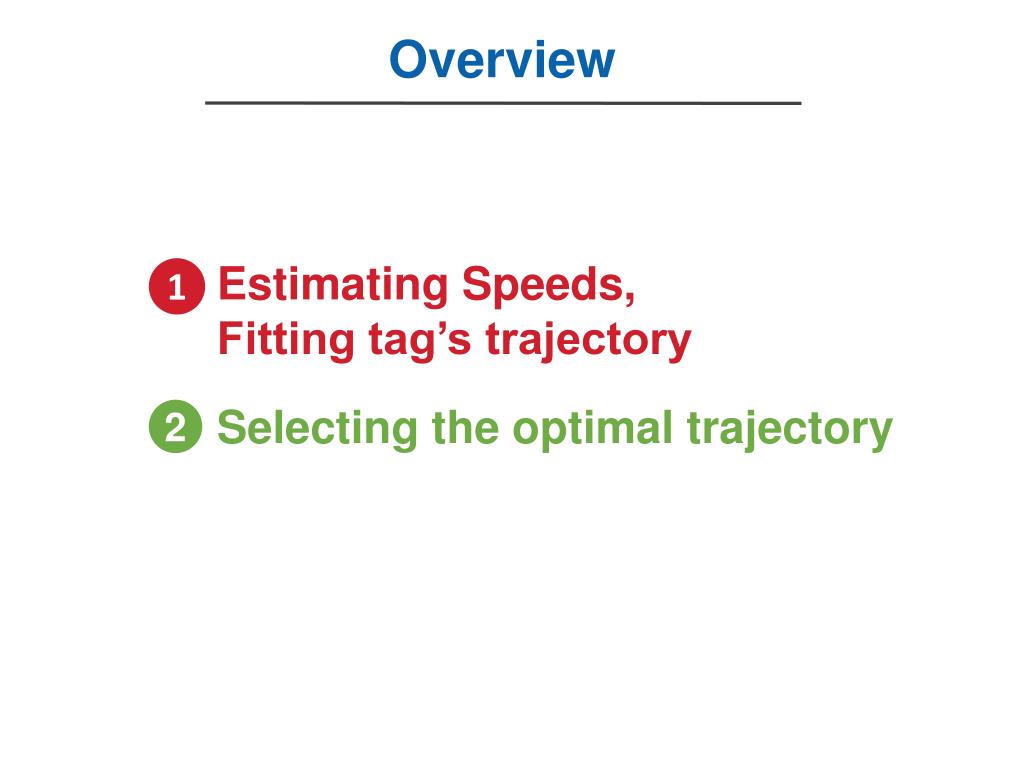 Overview

1 Estimating Speeds,
Fitting tag’s trajectory

2 Selecting the optimal trajectory